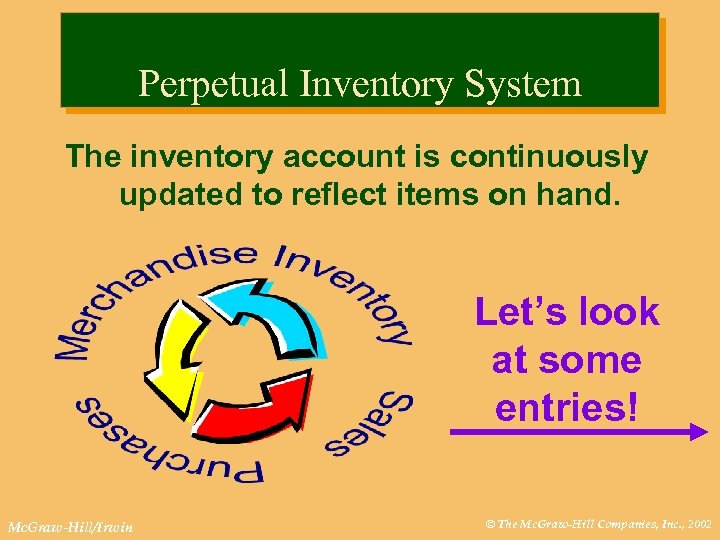 Perpetual Inventory System

The inventory account is continuously updated to reflect items on hand.

Merchandise Inventory

Sales

Purchases

Let's look at some entries!

McGraw-Hill/Irwin

© The McGraw-Hill Companies, Inc., 2002